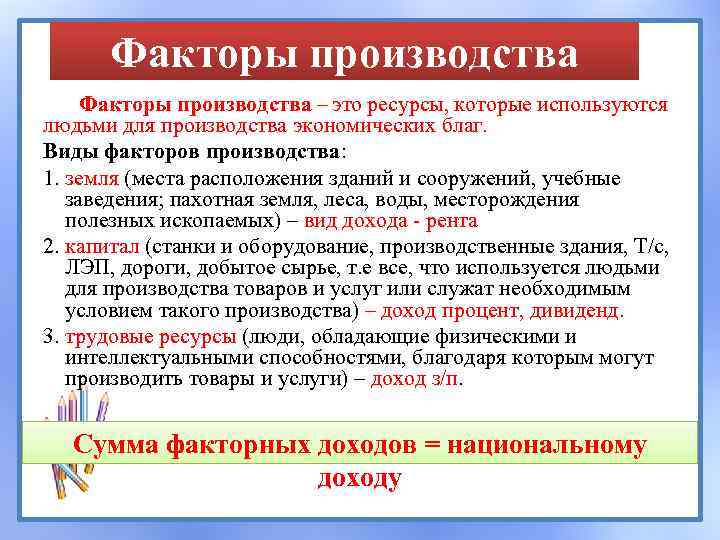 Факторы производства

Факторы производства – это ресурсы, которые используются людьми для производства экономических благ.

Виды факторов производства:

1. земля (места расположения зданий и сооружений, учебные заведения; пахотная земля, леса, воды, месторождения полезных ископаемых) – вид дохода - рента

2. капитал (станки и оборудование, производственные здания, Т/с, ЛЭП, дороги, добытое сырье, т.е все, что используется людьми для производства товаров и услуг или служат необходимым условием такого производства) – доход процент, дивиденд.

3. трудовые ресурсы (люди, обладающие физическими и интеллектуальными способностями, благодаря которым могут производить товары и услуги) – доход з/п.

Сумма факторных доходов = национальному доходу